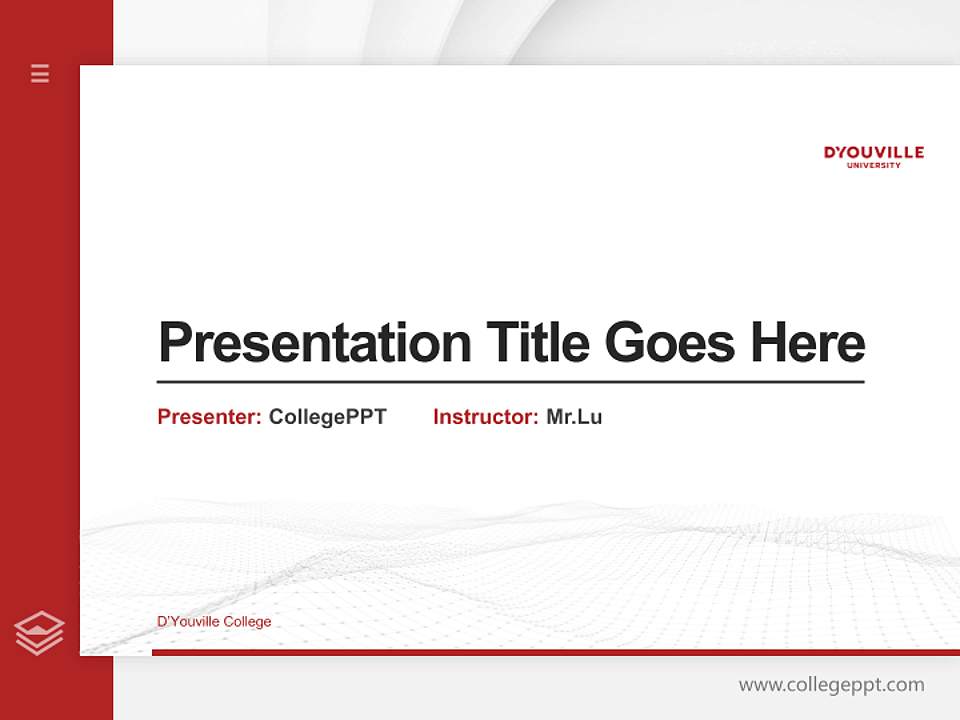 D'YOUVILLE
UNIVERSITY

Presentation Title Goes Here

Presenter: CollegePPT Instructor: Mr.Lu

D'Youville College

www.collegeppt.com